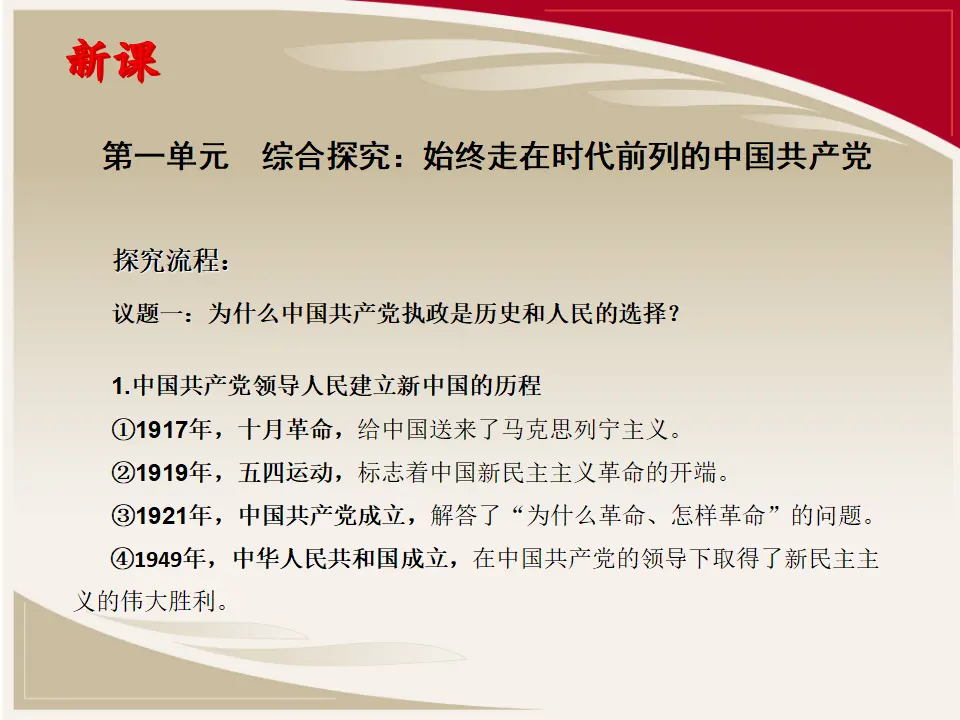 新课

第一单元　综合探究：始终走在时代前列的中国共产党

探究流程：

议题一：为什么中国共产党执政是历史和人民的选择？

1.中国共产党领导人民建立新中国的历程

①1917年，十月革命，给中国送来了马克思列宁主义。

②1919年，五四运动，标志着中国新民主主义革命的开端。

③1921年，中国共产党成立，解答了“为什么革命、怎样革命”的问题。

④1949年，中华人民共和国成立，在中国共产党的领导下取得了新民主主义的伟大胜利。